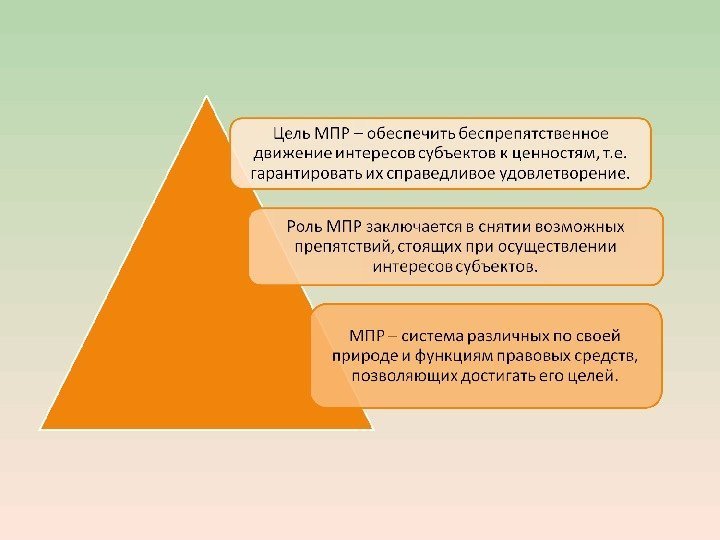 Цель МПР – обеспечить беспрепятственное движение интересов субъектов к ценностям, т.е. гарантировать их справедливое удовлетворение.

Роль МПР заключается в снятии возможных препятствий, стоящих при осуществлении интересов субъектов.

МПР – система различных по своей природе и функциям правовых средств, позволяющих достигать его целей.